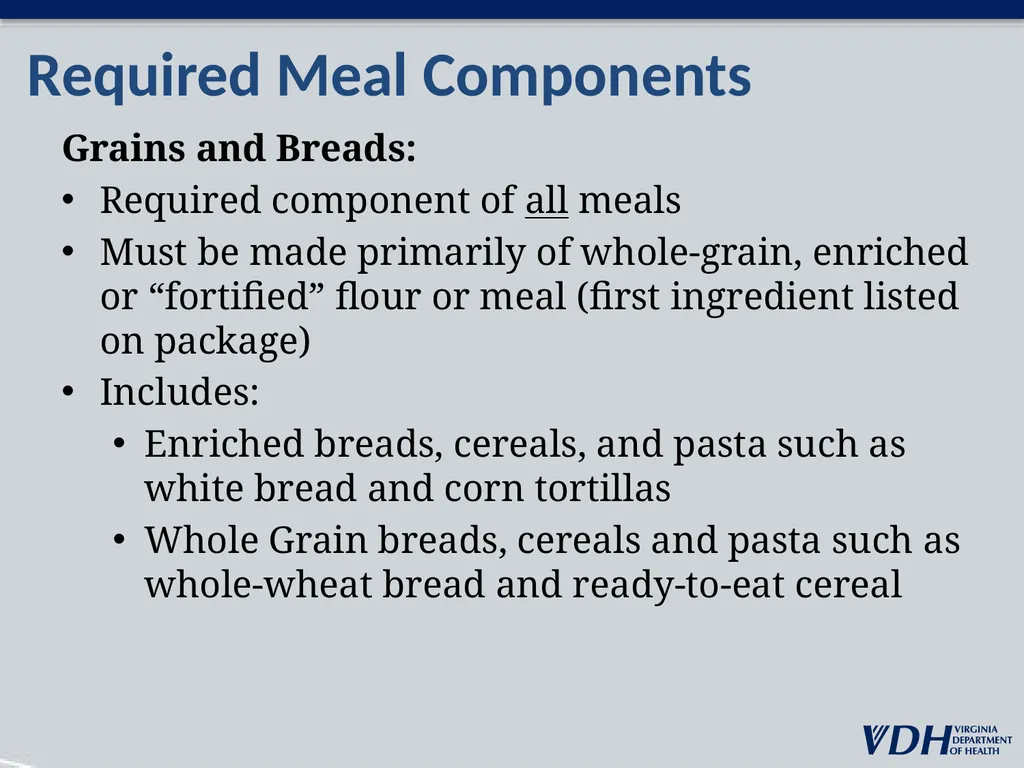 Required Meal Components

Grains and Breads:

• Required component of all meals

• Must be made primarily of whole-grain, enriched or “fortified” flour or meal (first ingredient listed on package)

• Includes:

• Enriched breads, cereals, and pasta such as white bread and corn tortillas

• Whole Grain breads, cereals and pasta such as whole-wheat bread and ready-to-eat cereal

VDH VIRGINIA DEPARTMENT OF HEALTH